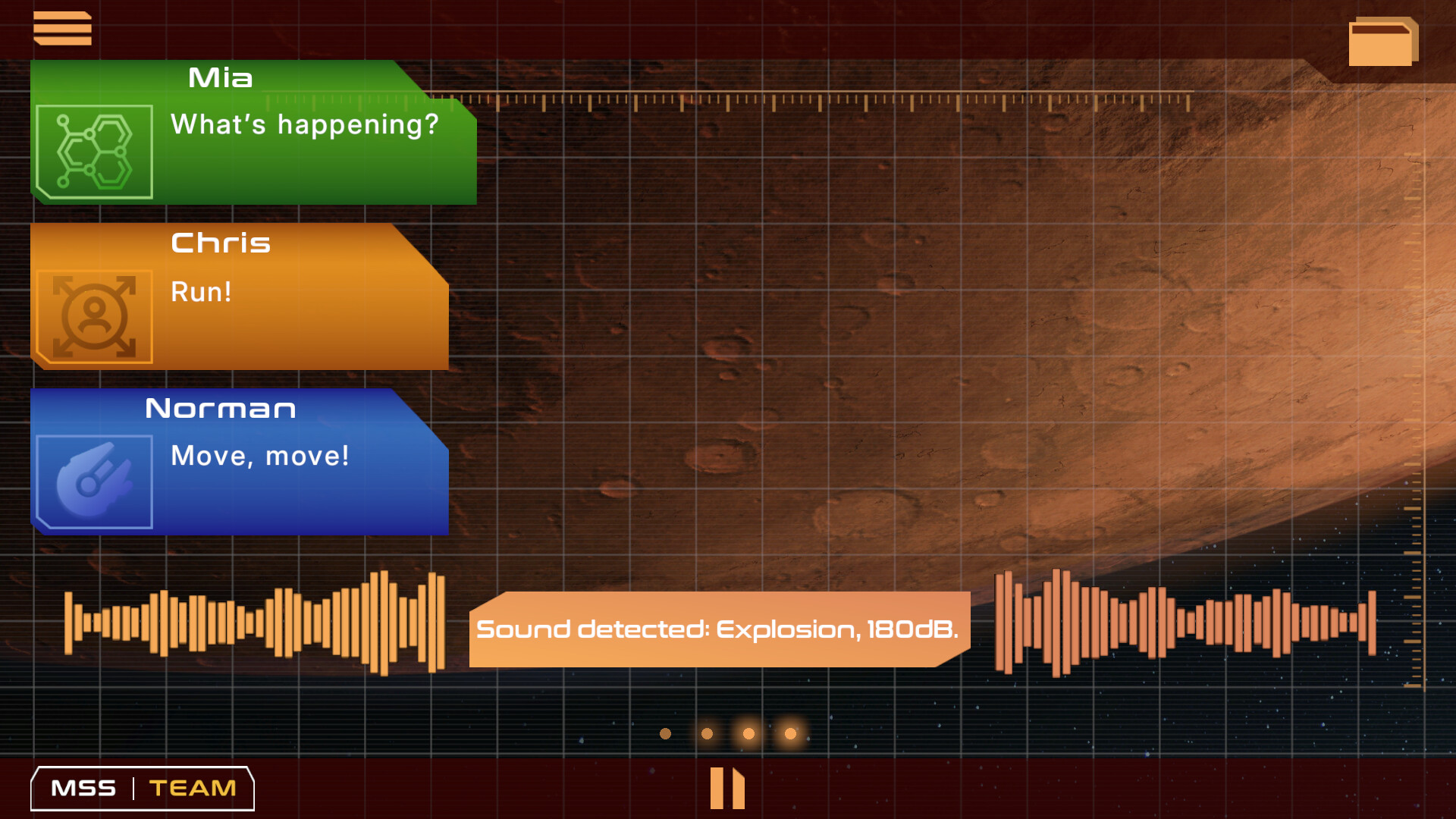 Mia
What's happening?

Chris
Run!

Norman
Move, move!

Sound detected: Explosion, 180dB.

MSS | TEAM